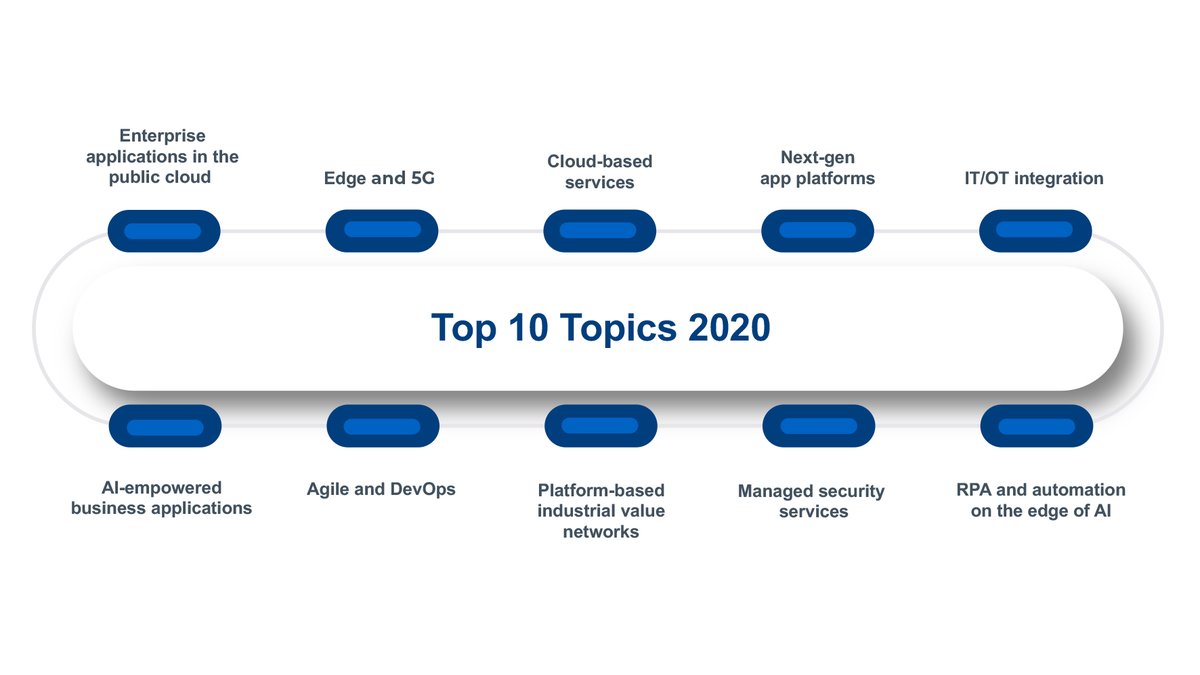 Enterprise applications in the public cloud

Edge and 5G

Cloud-based services

Next-gen app platforms

IT/OT integration

Top 10 Topics 2020

AI-empowered business applications

Agile and DevOps

Platform-based industrial value networks

Managed security services

RPA and automation on the edge of AI